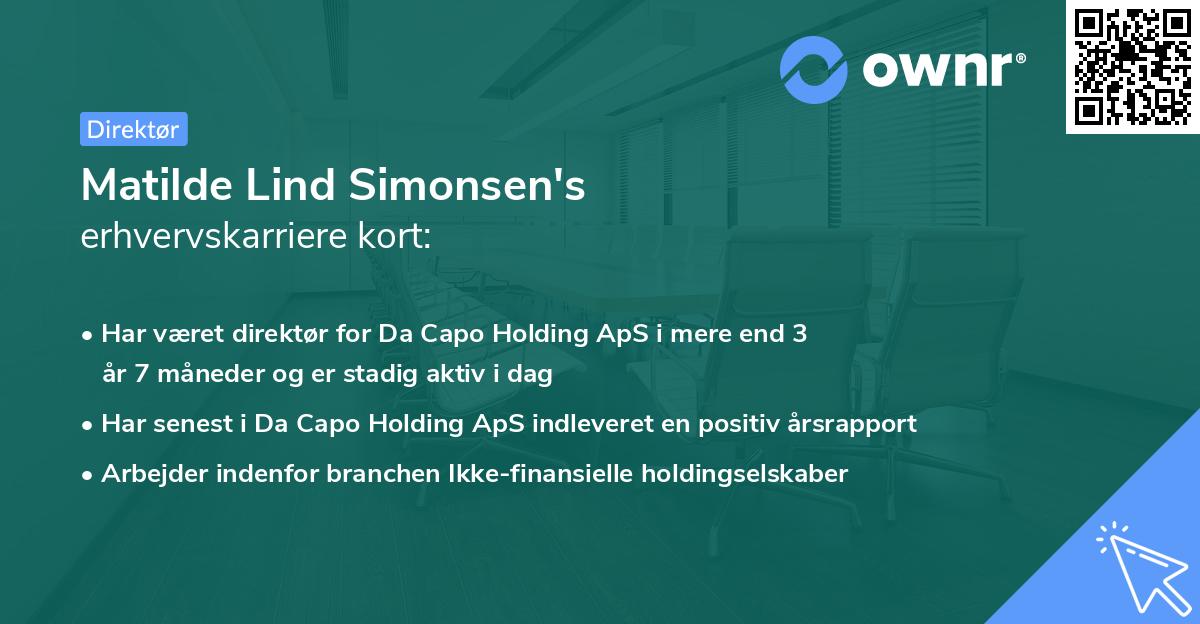 ownr®

Direktør

Matilde Lind Simonsen's erhvervskarriere kort:

• Har været direktør for Da Capo Holding ApS i mere end 3 år 7 måneder og er stadig aktiv i dag

• Har senest i Da Capo Holding ApS indleveret en positiv årsrapport

• Arbejder indenfor branchen Ikke-finansielle holdingselskaber